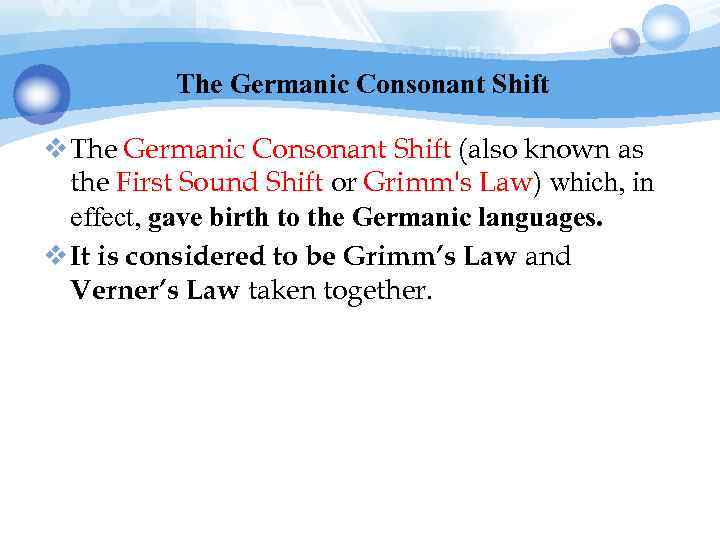 The Germanic Consonant Shift

❖ The Germanic Consonant Shift (also known as the First Sound Shift or Grimm's Law) which, in effect, gave birth to the Germanic languages.

❖ It is considered to be Grimm's Law and Verner's Law taken together.